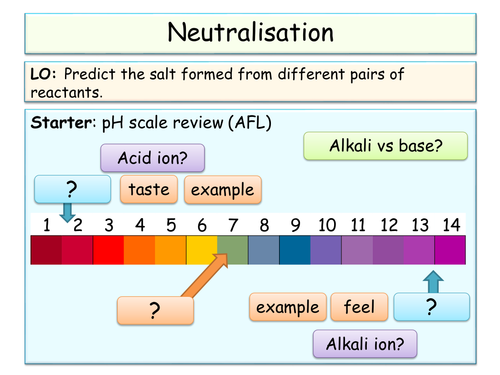 Neutralisation

LO: Predict the salt formed from different pairs of reactants.

Starter: pH scale review (AFL)

Alkali vs base?

Acid ion?

?

taste

example

1 2 3 4 5 6 7 8 9 10 11 12 13 14

?

example

feel

?

Alkali ion?